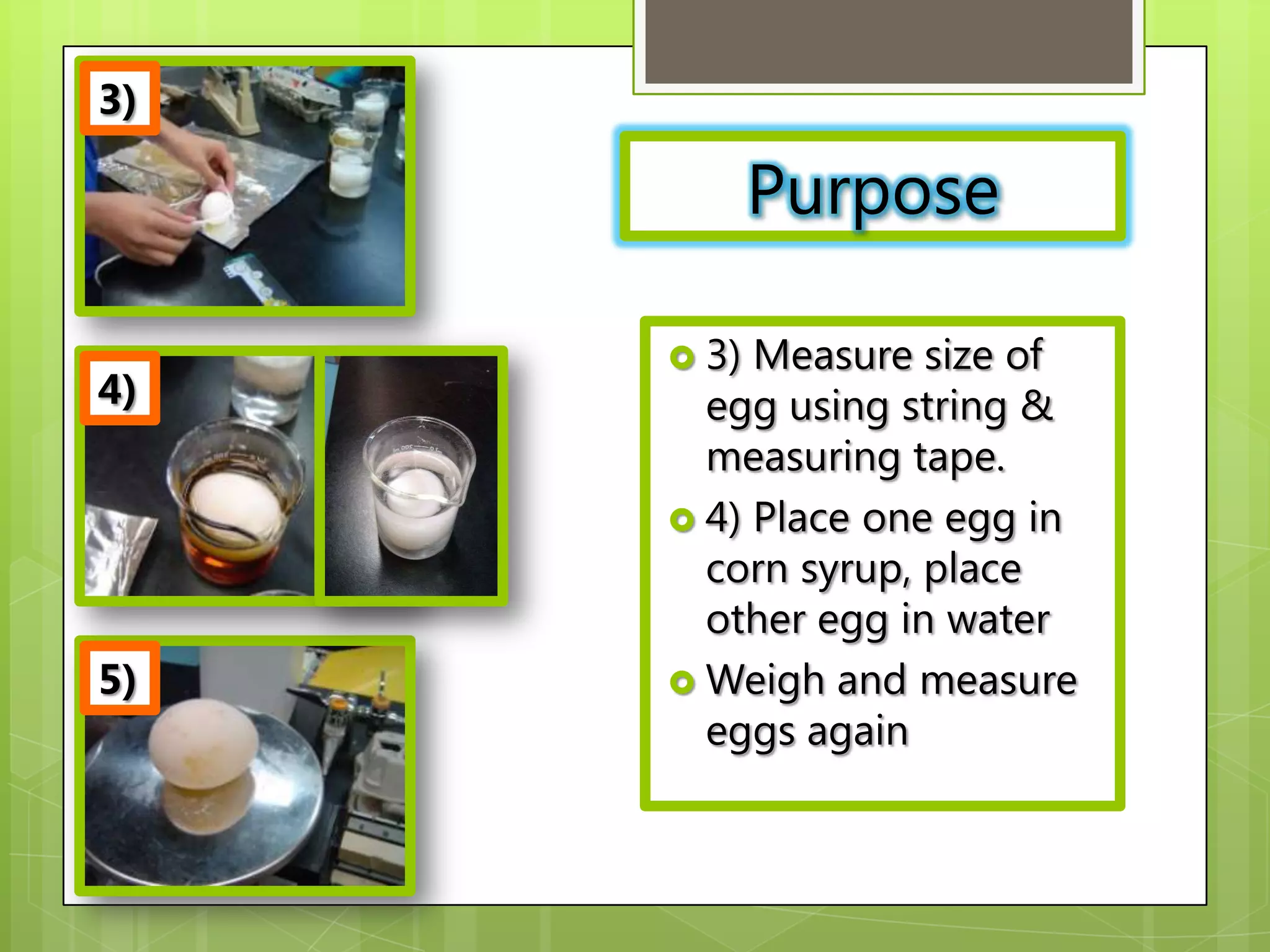 3)

4)

5)

Purpose

3) Measure size of egg using string & measuring tape.
4) Place one egg in corn syrup, place other egg in water
Weigh and measure eggs again